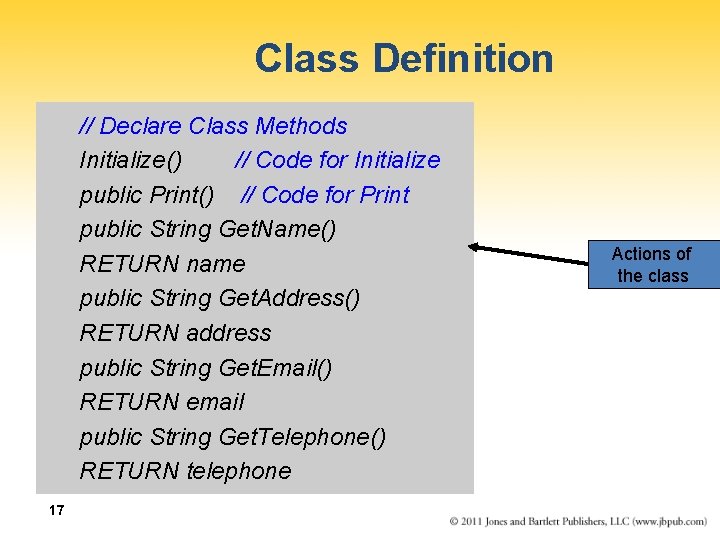 Class Definition

// Declare Class Methods
Initialize() // Code for Initialize
public Print() // Code for Print
public String GetName()
RETURN name
public String GetAddress()
RETURN address
public String GetEmail()
RETURN email
public String GetTelephone()
RETURN telephone

Actions of the class

17

© 2011 Jones and Bartlett Publishers, LLC (www.jbpub.com)